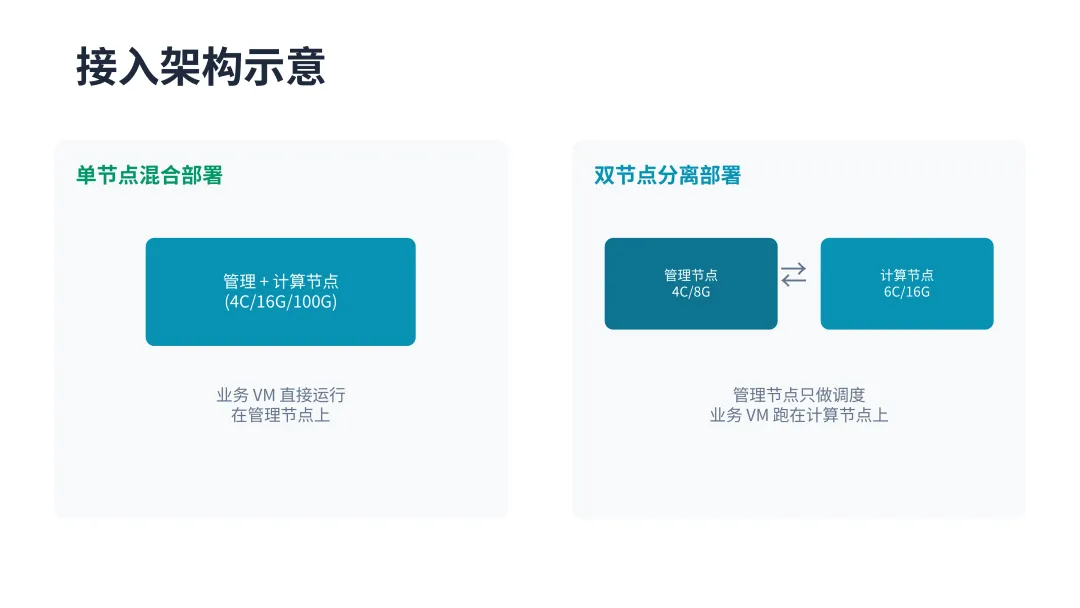 接入架构示意

单节点混合部署

管理 + 计算节点
(4C/16G/100G)

业务 VM 直接运行
在管理节点上

双节点分离部署

管理节点
4C/8G

⇄

计算节点
6C/16G

管理节点只做调度
业务 VM 跑在计算节点上